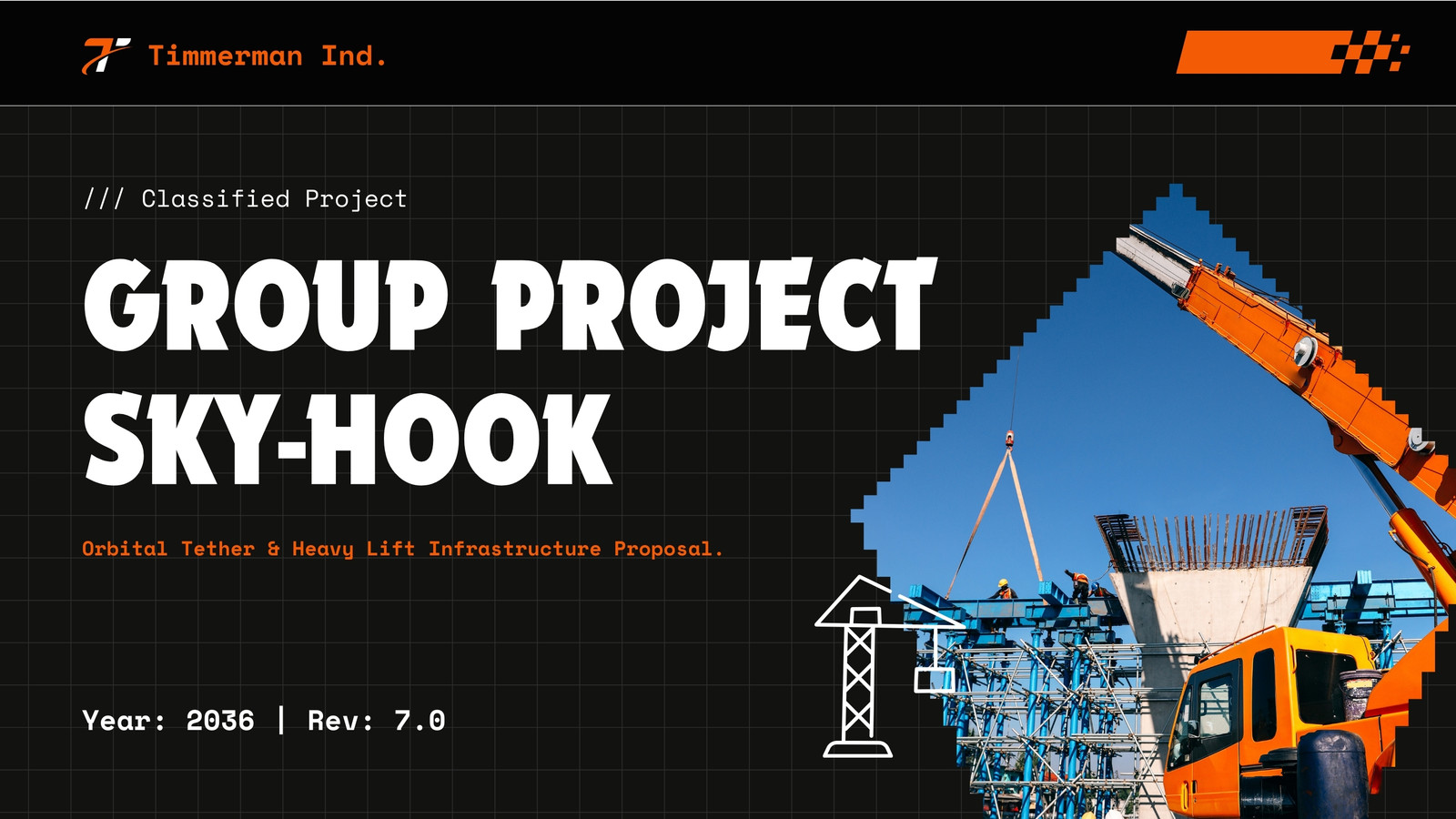 Timmerman Ind.

/// Classified Project

GROUP PROJECT SKY-HOOK

Orbital Tether & Heavy Lift Infrastructure Proposal.

Year: 2036 | Rev: 7.0